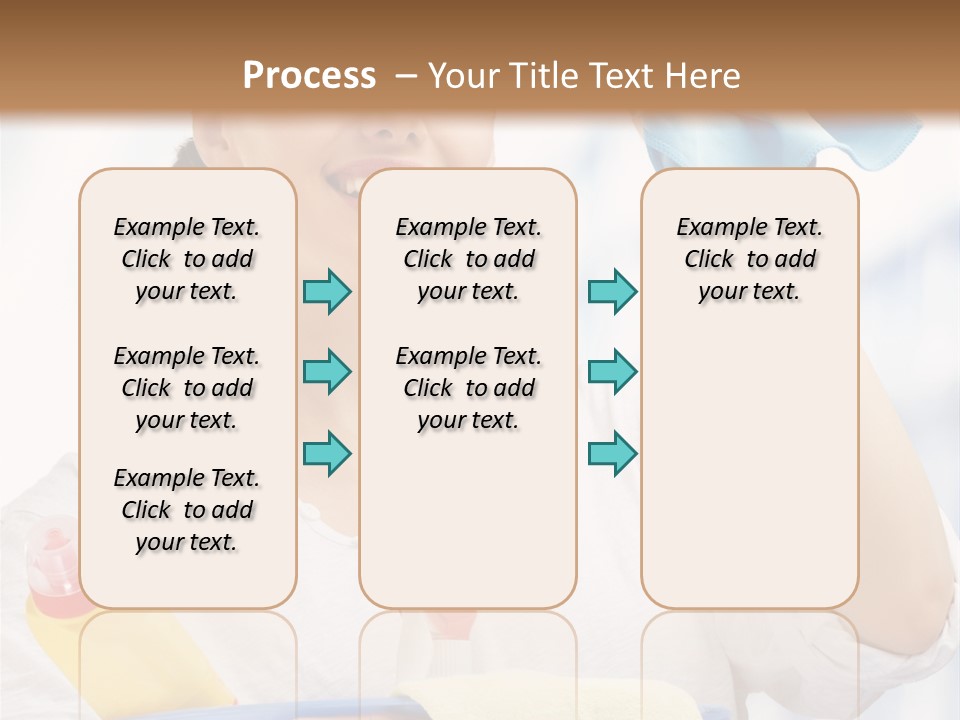 Process – Your Title Text Here

Example Text. Click to add your text.

Example Text. Click to add your text.

Example Text. Click to add your text.

Example Text. Click to add your text.

Example Text. Click to add your text.

Example Text. Click to add your text.